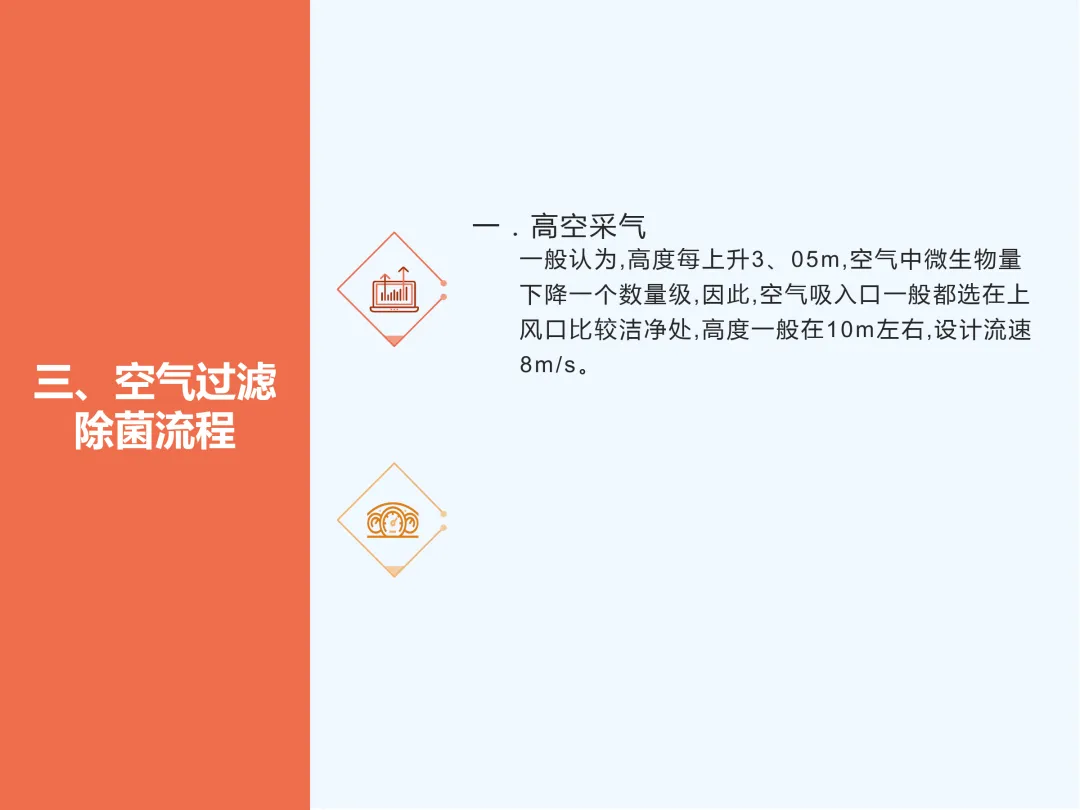 三、空气过滤除菌流程

一．高空采气

一般认为,高度每上升3、05m,空气中微生物量下降一个数量级,因此,空气吸入口一般都选在上风口比较洁净处,高度一般在10m左右,设计流速8m/s。